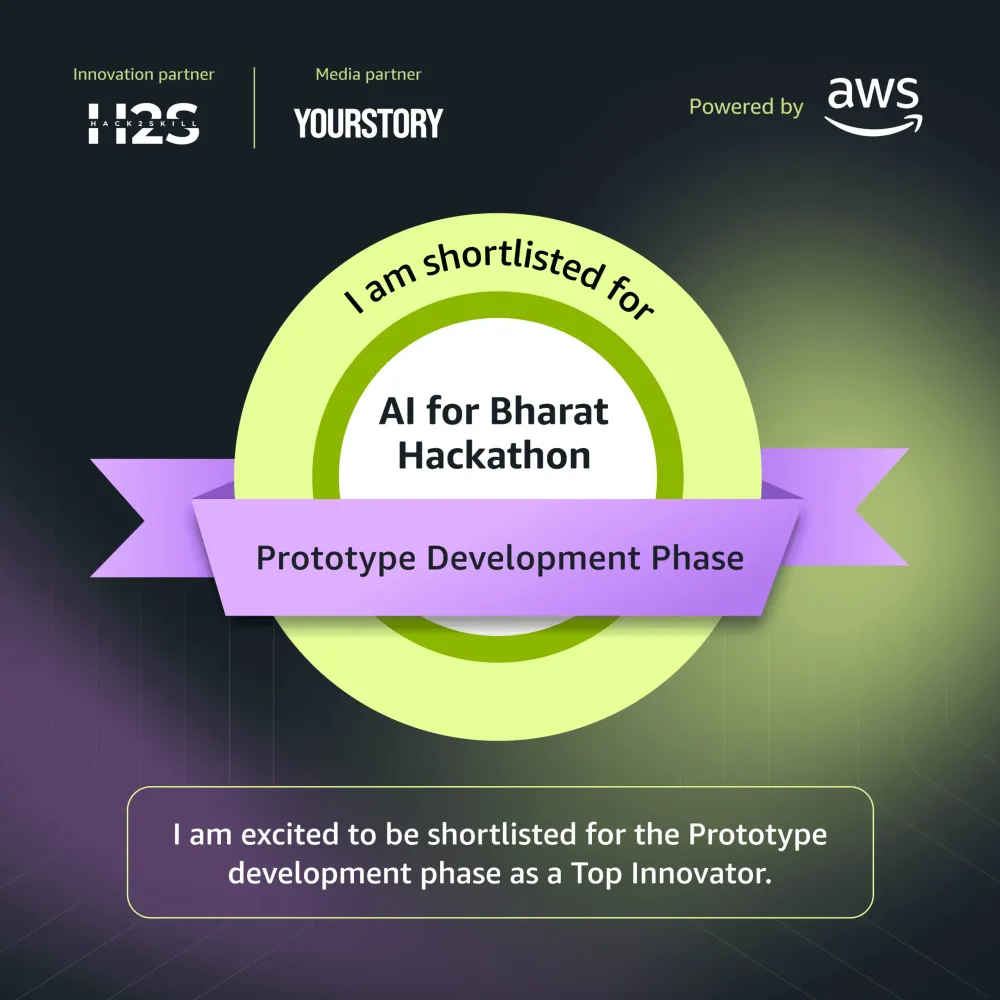 Innovation partner
H2S
HACK2SKILL

Media partner
YOURSTORY

Powered by aws

I am shortlisted for

AI for Bharat Hackathon

Prototype Development Phase

I am excited to be shortlisted for the Prototype development phase as a Top Innovator.